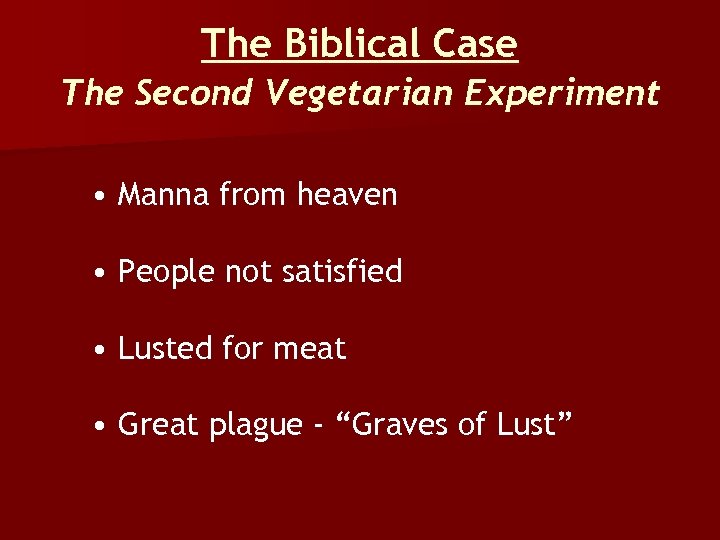 The Biblical Case
The Second Vegetarian Experiment

• Manna from heaven

• People not satisfied

• Lusted for meat

• Great plague - “Graves of Lust”